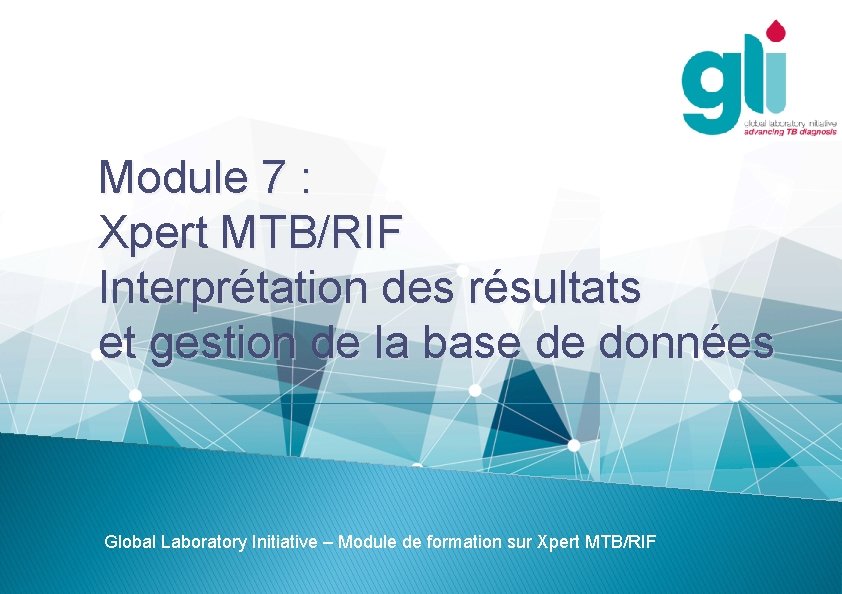 gli
global laboratory initiative
advancing TB diagnosis

Module 7 :
Xpert MTB/RIF
Interprétation des résultats et gestion de la base de données

Global Laboratory Initiative – Module de formation sur Xpert MTB/RIF